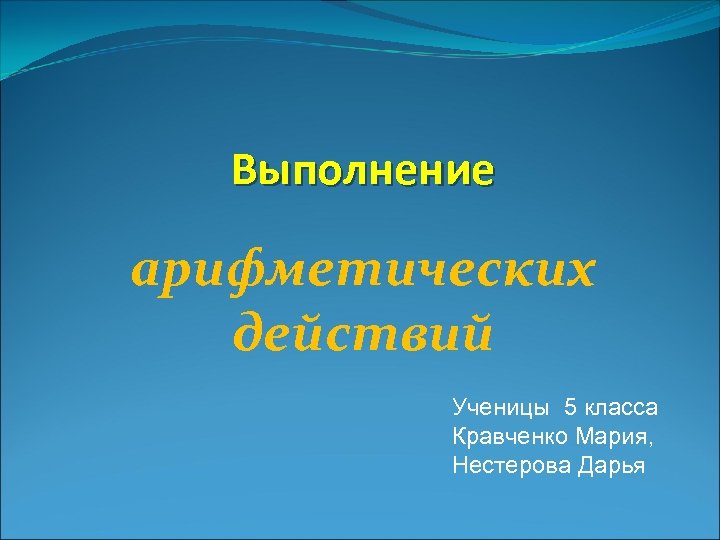 Выполнение

арифметических действий

Ученицы 5 класса
Кравченко Мария,
Нестерова Дарья